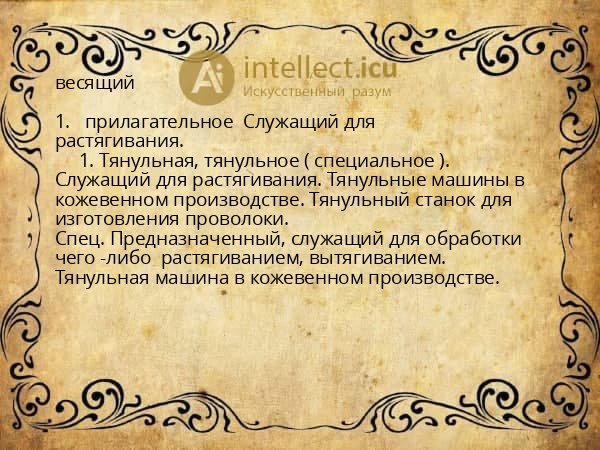 Ai intellect.icu
Искусственный разум

весящий

1. прилагательное Служащий для растягивания.
1. Тянульная, тянульное ( специальное ). Служащий для растягивания. Тянульные машины в кожевенном производстве. Тянульный станок для изготовления проволоки.
Спец. Предназначенный, служащий для обработки чего -либо растягиванием, вытягиванием. Тянульная машина в кожевенном производстве.